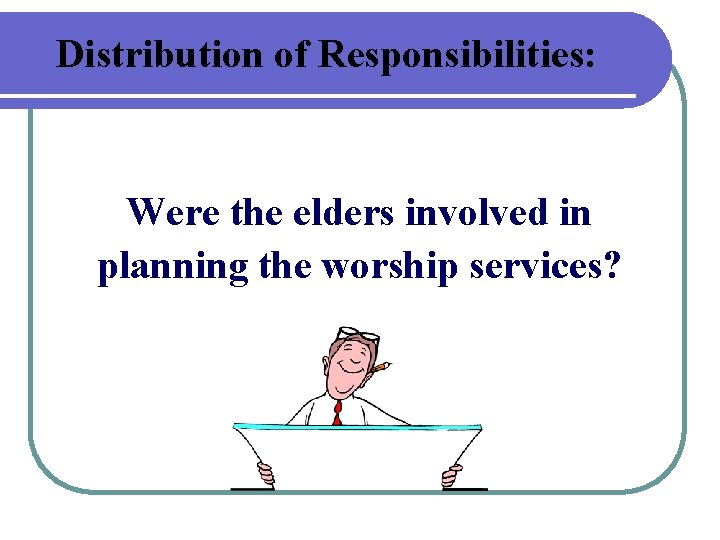 Distribution of Responsibilities:

Were the elders involved in planning the worship services?